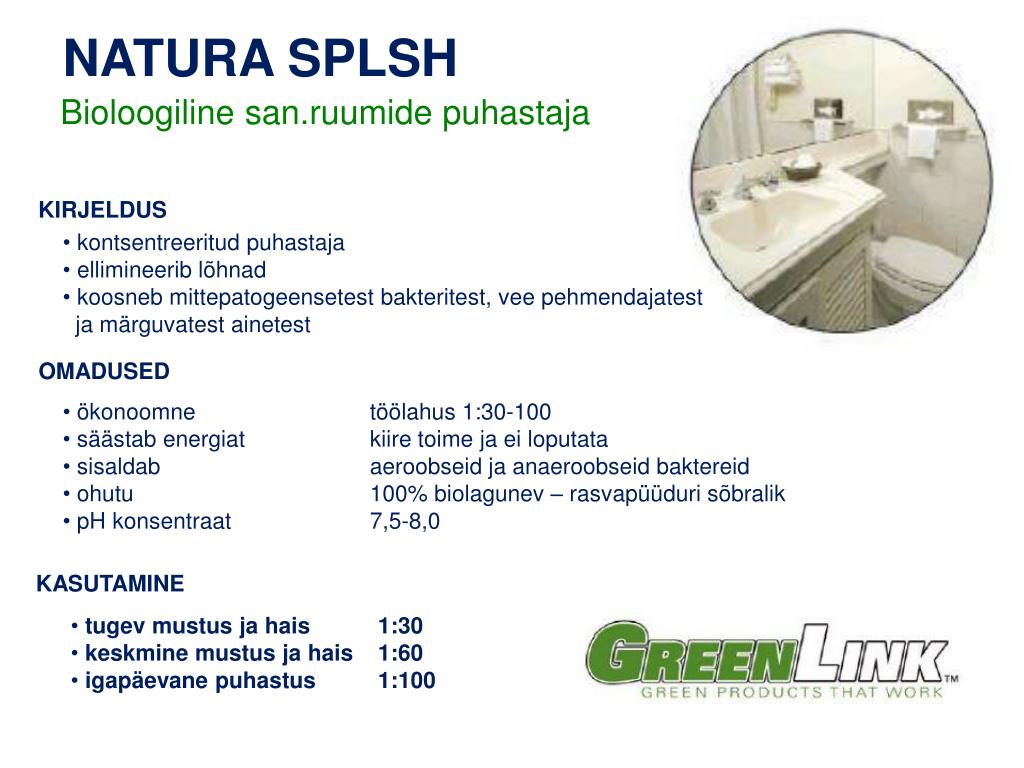 NATURA SPLSH
Bioloogiline san.ruumide puhastaja

KIRJELDUS
• kontsentreeritud puhastaja
• ellimineerib lõhnad
• koosneb mittepatogeensetest bakteritest, vee pehmendajatest ja märguvatest ainetest

OMADUSED
• ökonoomne	töölahus 1:30-100
• säästab energiat	kiire toime ja ei loputata
• sisaldab	aeroobseid ja anaeroobseid baktereid
• ohutu	100% biolagunev – rasvapüüduri sõbralik
• pH konsentraat	7,5-8,0

KASUTAMINE
• tugev mustus ja hais	1:30
• keskmine mustus ja hais	1:60
• igapäevane puhastus	1:100

GREENLINK™
GREEN PRODUCTS THAT WORK